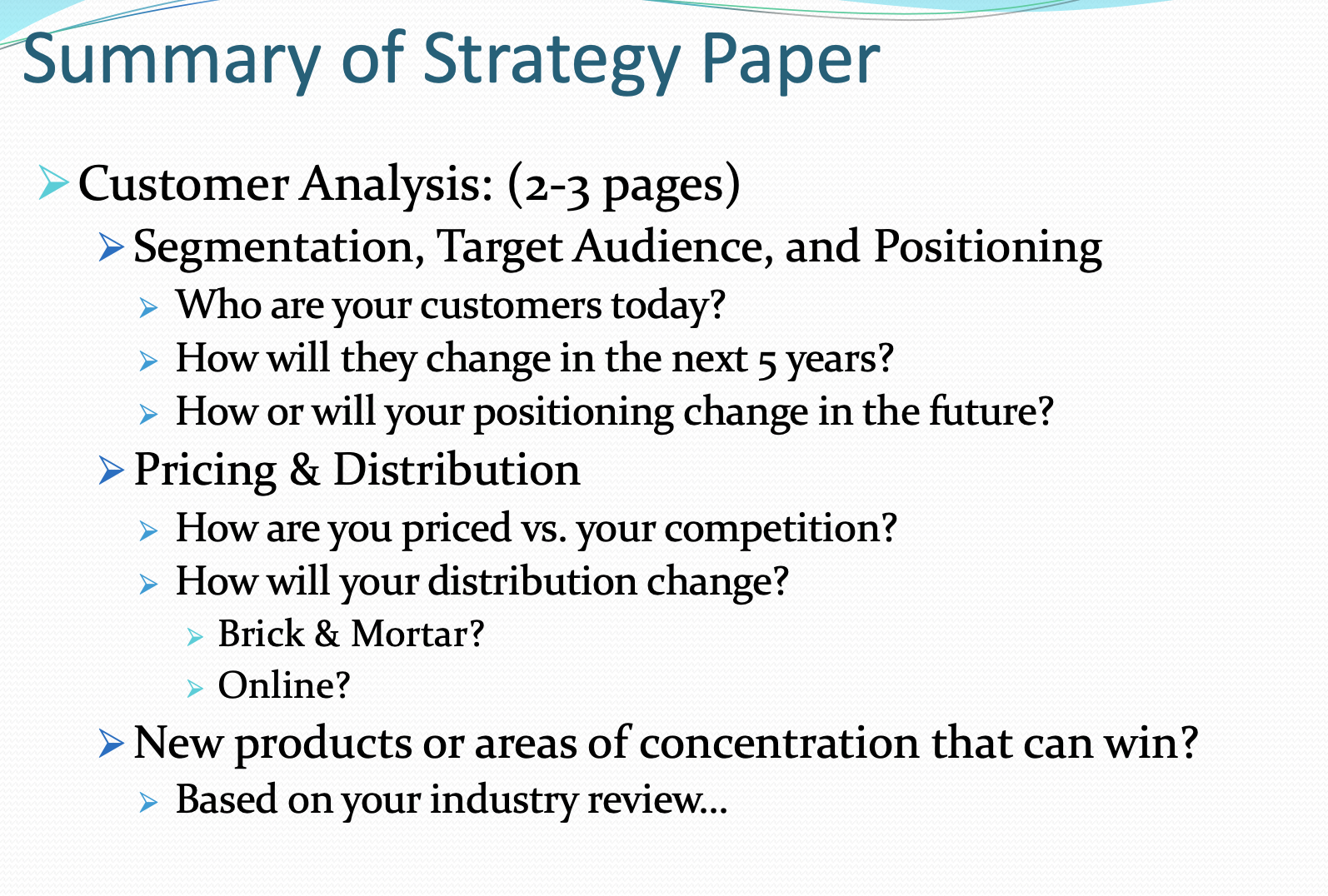 Summary of Strategy Paper

Customer Analysis: (2-3 pages)

Segmentation, Target Audience, and Positioning

Who are your customers today?

How will they change in the next 5 years?

How or will your positioning change in the future?

Pricing & Distribution

How are you priced vs. your competition?

How will your distribution change?

Brick & Mortar?

Online?

New products or areas of concentration that can win?

Based on your industry review…